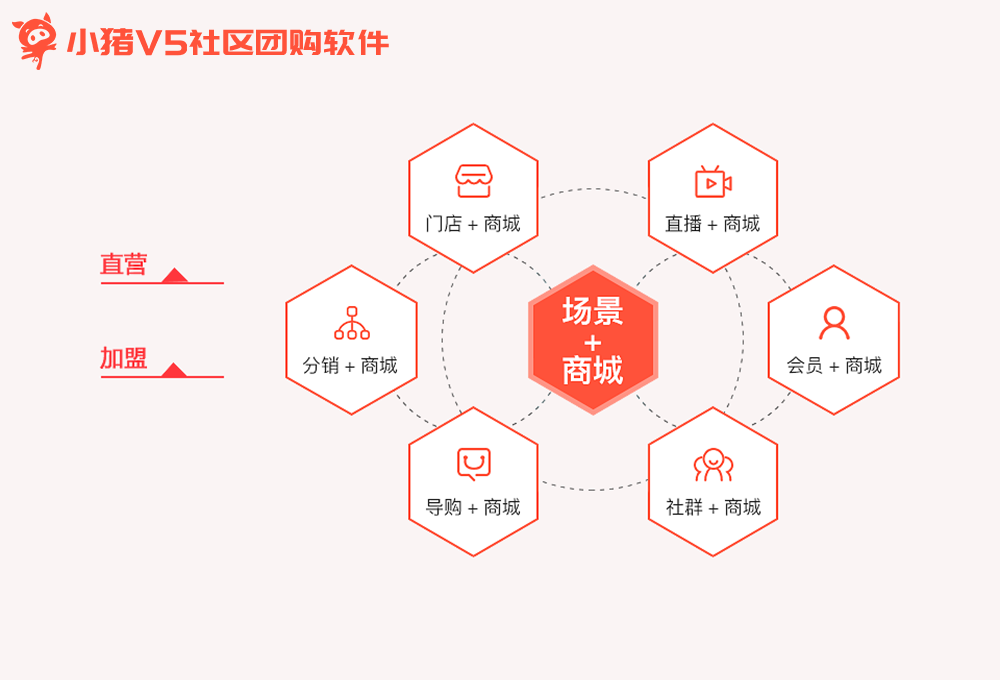 小猪V5社区团购软件

直营

加盟

门店 + 商城

直播 + 商城

分销 + 商城

场景
+
商城

会员 + 商城

导购 + 商城

社群 + 商城